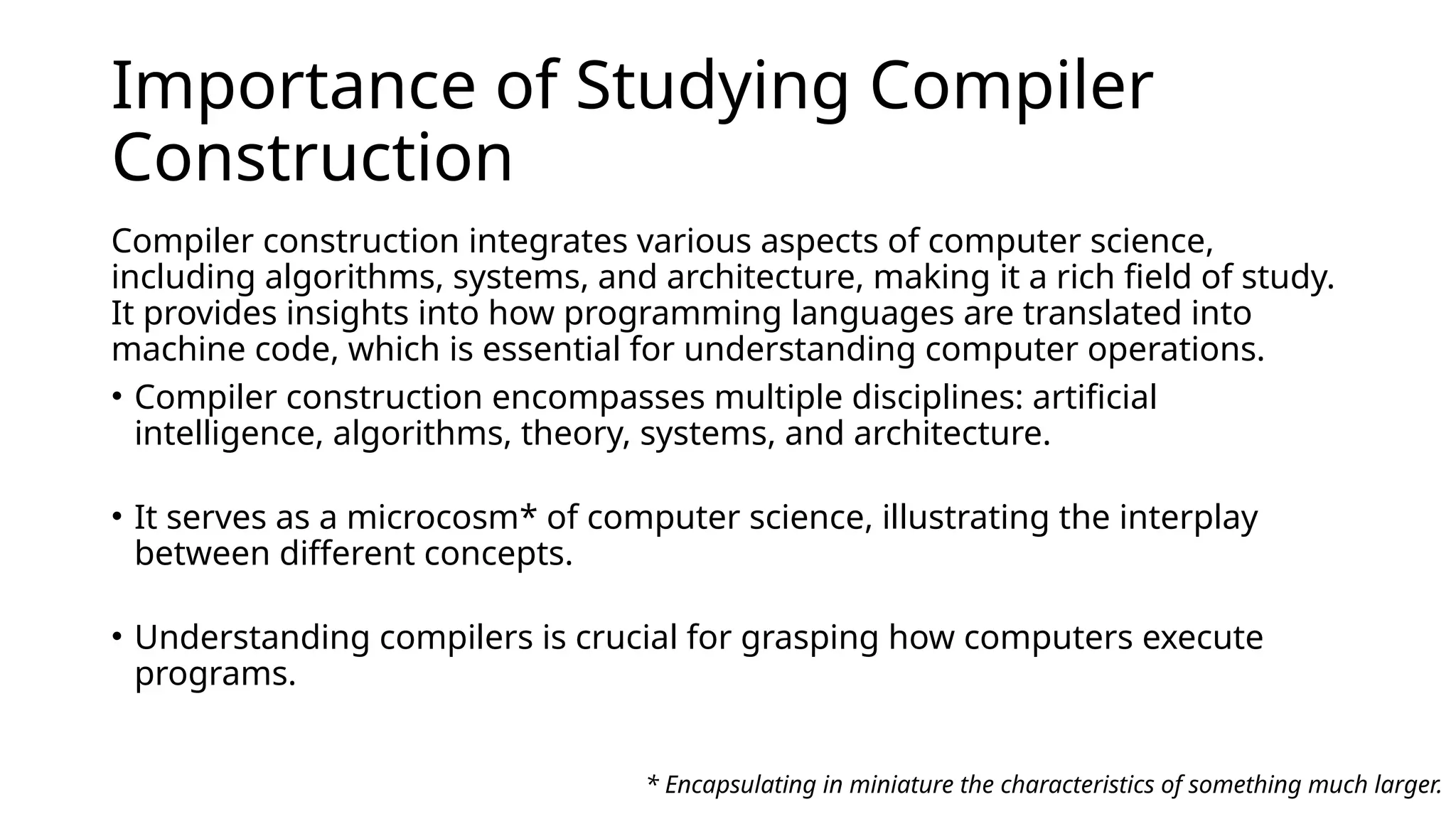 Importance of Studying Compiler Construction

Compiler construction integrates various aspects of computer science, including algorithms, systems, and architecture, making it a rich field of study. It provides insights into how programming languages are translated into machine code, which is essential for understanding computer operations.

• Compiler construction encompasses multiple disciplines: artificial intelligence, algorithms, theory, systems, and architecture.

• It serves as a microcosm* of computer science, illustrating the interplay between different concepts.

• Understanding compilers is crucial for grasping how computers execute programs.

* Encapsulating in miniature the characteristics of something much larger.